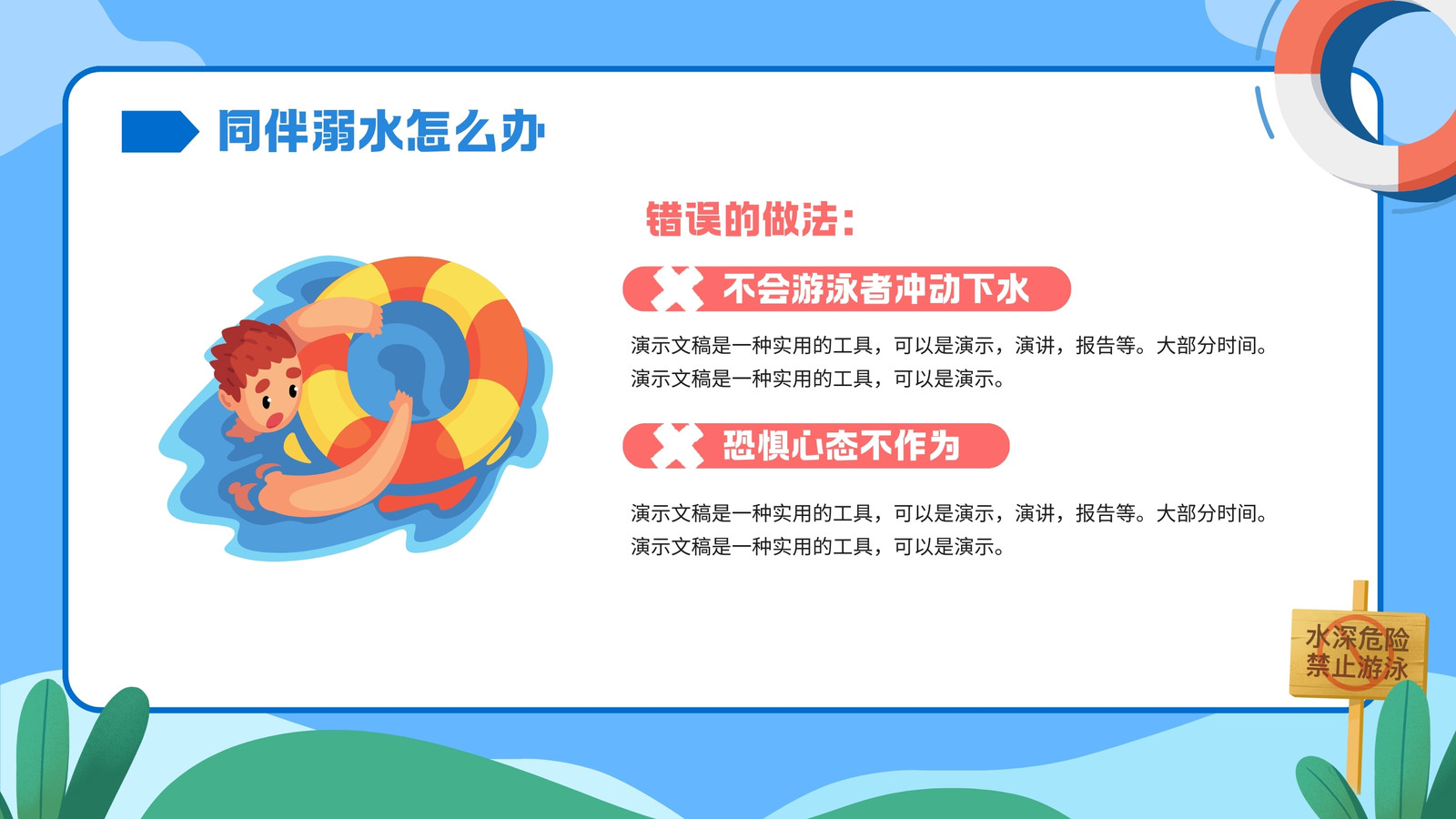 同伴溺水怎么办

错误的做法：

不会游泳者冲动下水

演示文稿是一种实用的工具，可以是演示，演讲，报告等。大部分时间。演示文稿是一种实用的工具，可以是演示。

恐惧心态不作为

演示文稿是一种实用的工具，可以是演示，演讲，报告等。大部分时间。演示文稿是一种实用的工具，可以是演示。

水深危险
禁止游泳